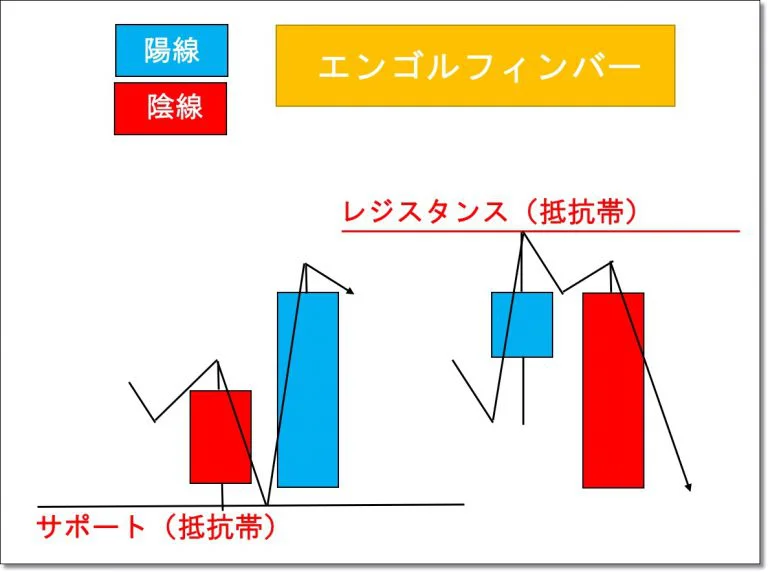 陽線

陰線

エンゴルフィンバー

レジスタンス（抵抗帯）

サポート（抵抗帯）